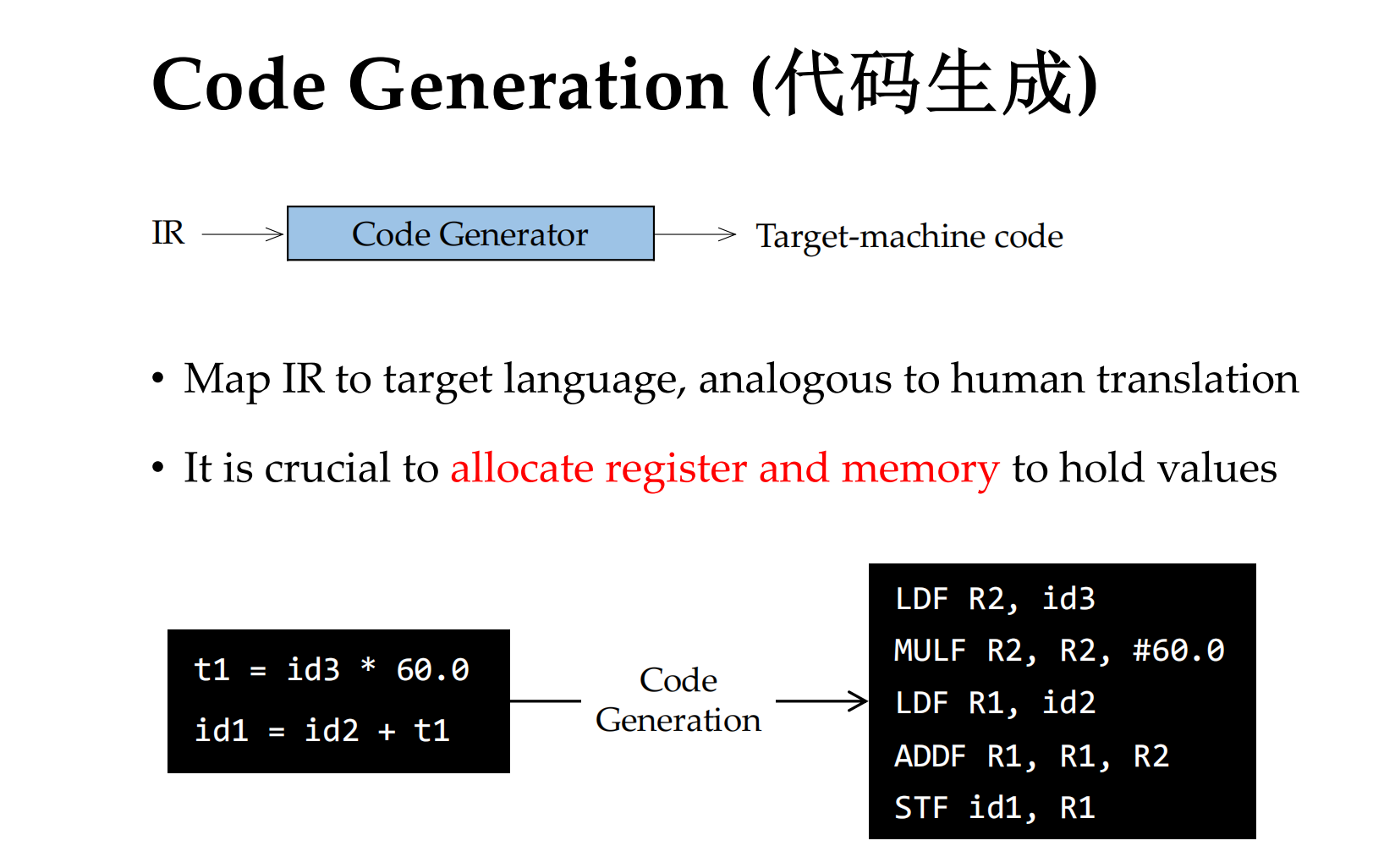 Code Generation (代码生成)

IR

Code Generator

Target-machine code

• Map IR to target language, analogous to human translation

• It is crucial to allocate register and memory to hold values

t1 = id3 * 60.0
id1 = id2 + t1

Code Generation

LDF R2, id3
MULF R2, R2, #60.0
LDF R1, id2
ADDF R1, R1, R2
STF id1, R1